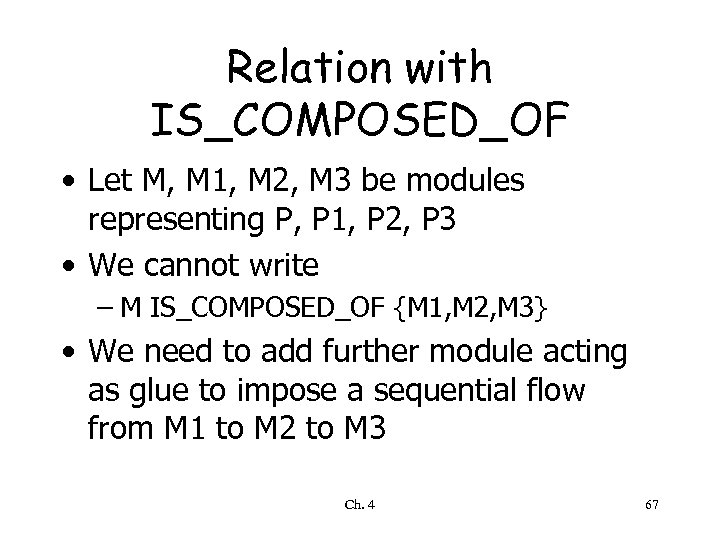 Relation with IS_COMPOSED_OF

• Let M, M1, M2, M3 be modules representing P, P1, P2, P3
• We cannot write
– M IS_COMPOSED_OF {M1,M2,M3}
• We need to add further module acting as glue to impose a sequential flow from M1 to M2 to M3

Ch. 4

67